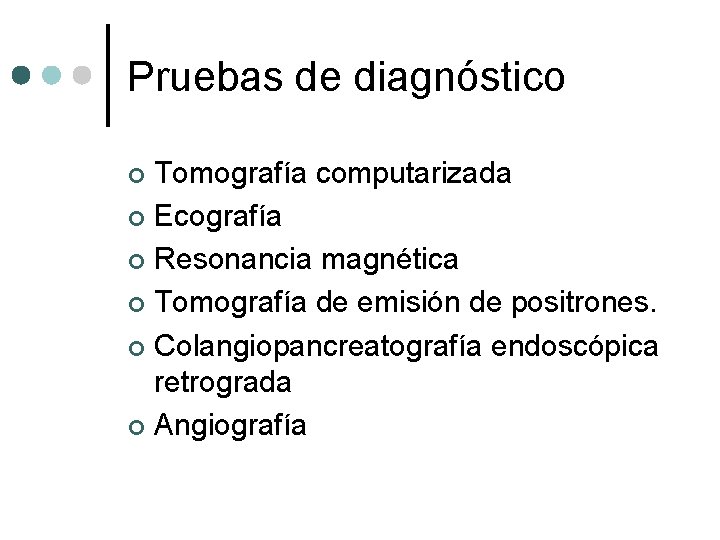 Pruebas de diagnóstico

- Tomografía computarizada
- Ecografía
- Resonancia magnética
- Tomografía de emisión de positrones.
- Colangiopancreatografía endoscópica retrograda
- Angiografía